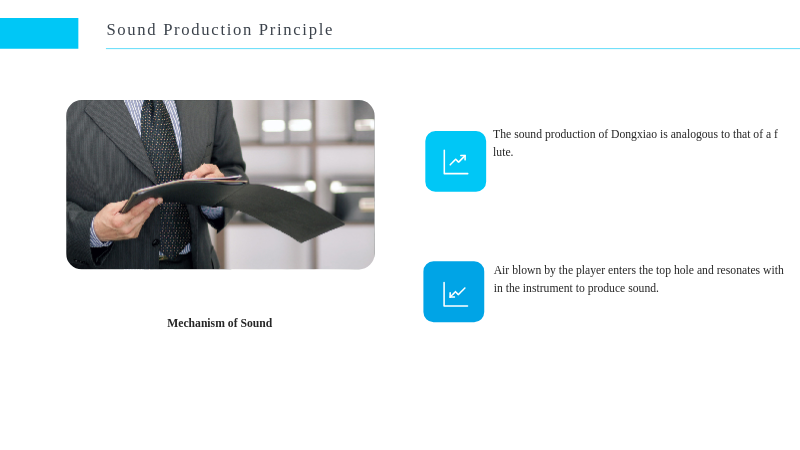 Sound Production Principle

Mechanism of Sound

The sound production of Dongxiao is analogous to that of a f lute.

Air blown by the player enters the top hole and resonates with in the instrument to produce sound.